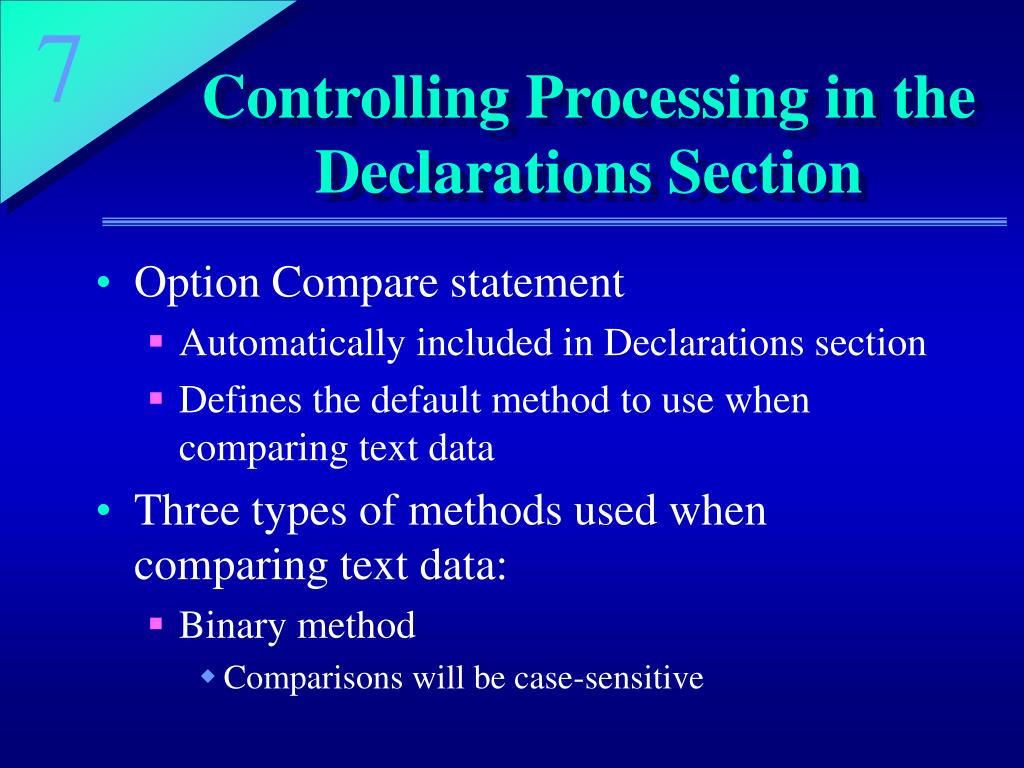 7

Controlling Processing in the Declarations Section

• Option Compare statement
 ▪ Automatically included in Declarations section
 ▪ Defines the default method to use when comparing text data
• Three types of methods used when comparing text data:
 ▪ Binary method
  ◆ Comparisons will be case-sensitive